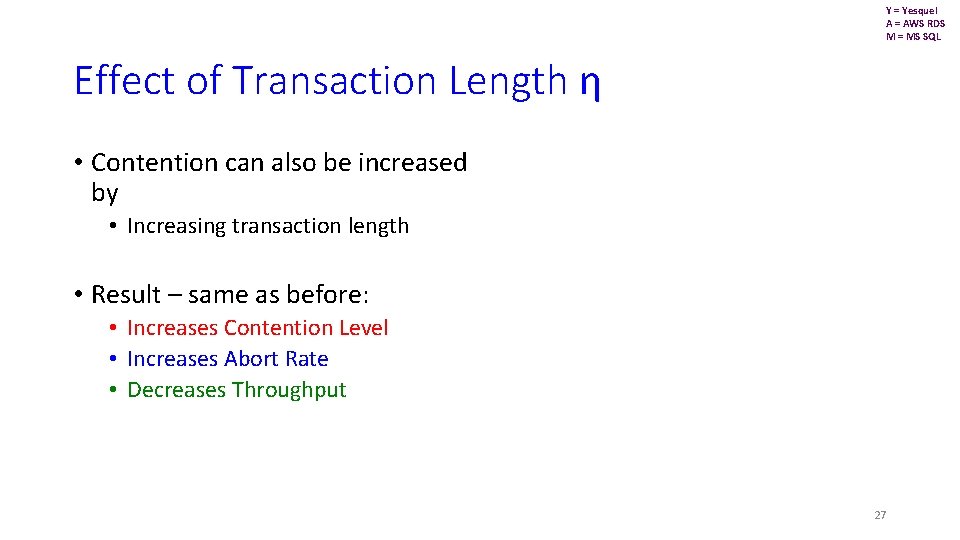 Y = Yesquel
A = AWS RDS
M = MS SQL

Effect of Transaction Length η

• Contention can also be increased by
  • Increasing transaction length

• Result – same as before:
  • Increases Contention Level
  • Increases Abort Rate
  • Decreases Throughput

27